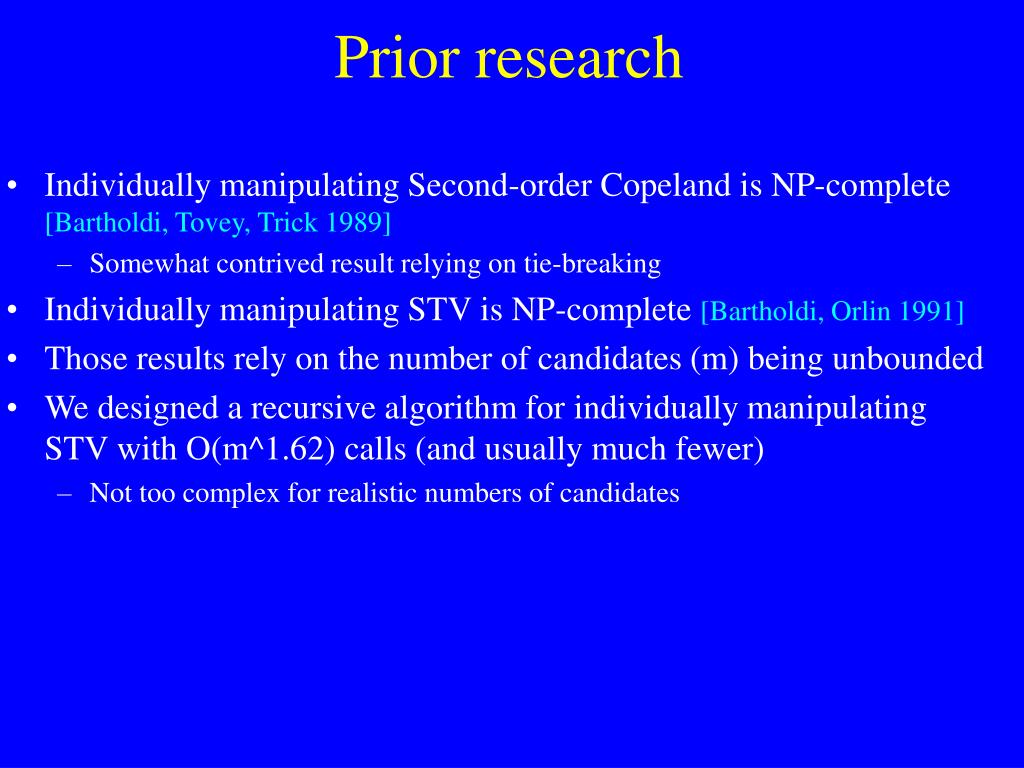 Prior research

• Individually manipulating Second-order Copeland is NP-complete [Bartholdi, Tovey, Trick 1989]
  – Somewhat contrived result relying on tie-breaking
• Individually manipulating STV is NP-complete [Bartholdi, Orlin 1991]
• Those results rely on the number of candidates (m) being unbounded
• We designed a recursive algorithm for individually manipulating STV with O(m^1.62) calls (and usually much fewer)
  – Not too complex for realistic numbers of candidates